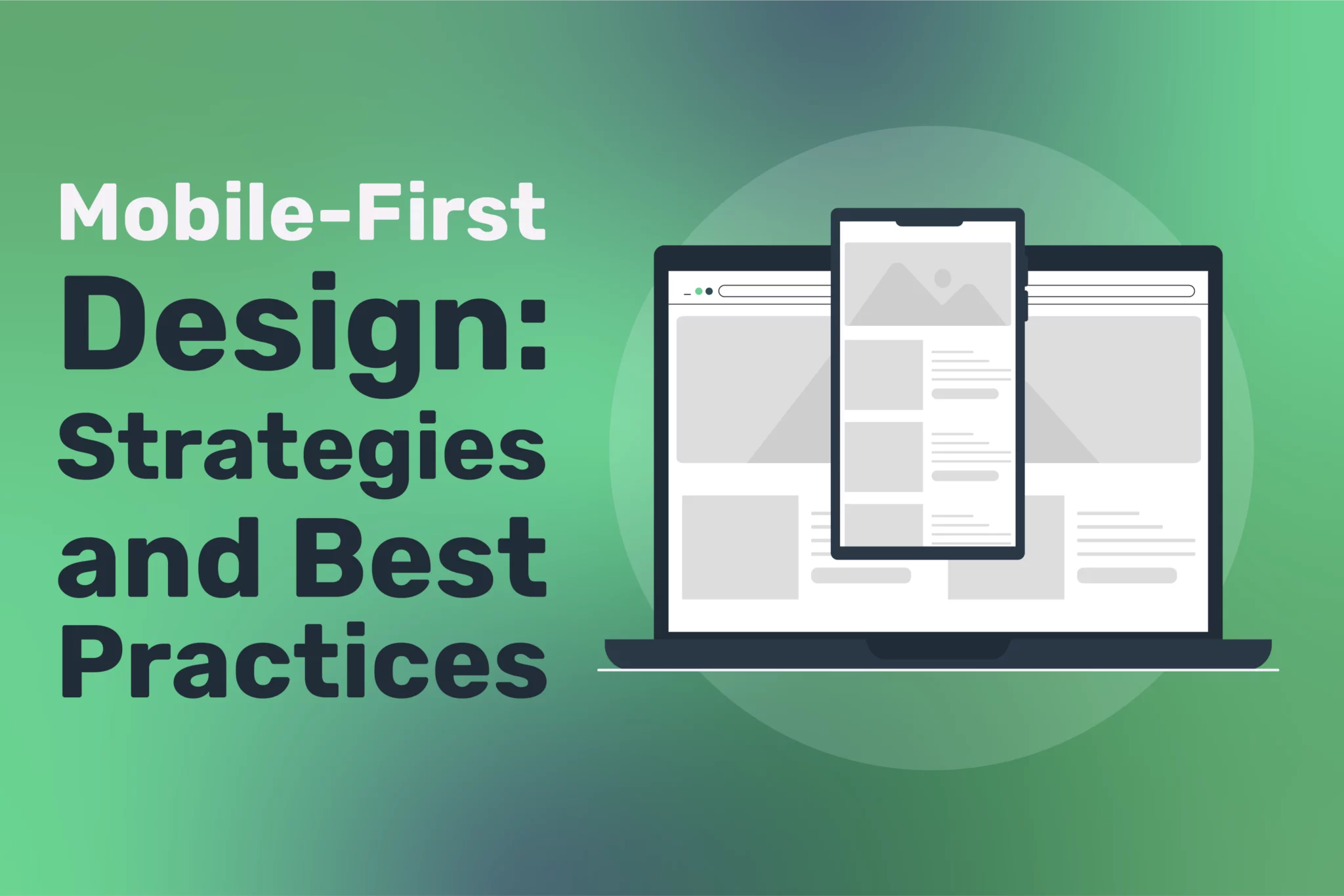 Mobile-First
Design:
Strategies
and Best
Practices